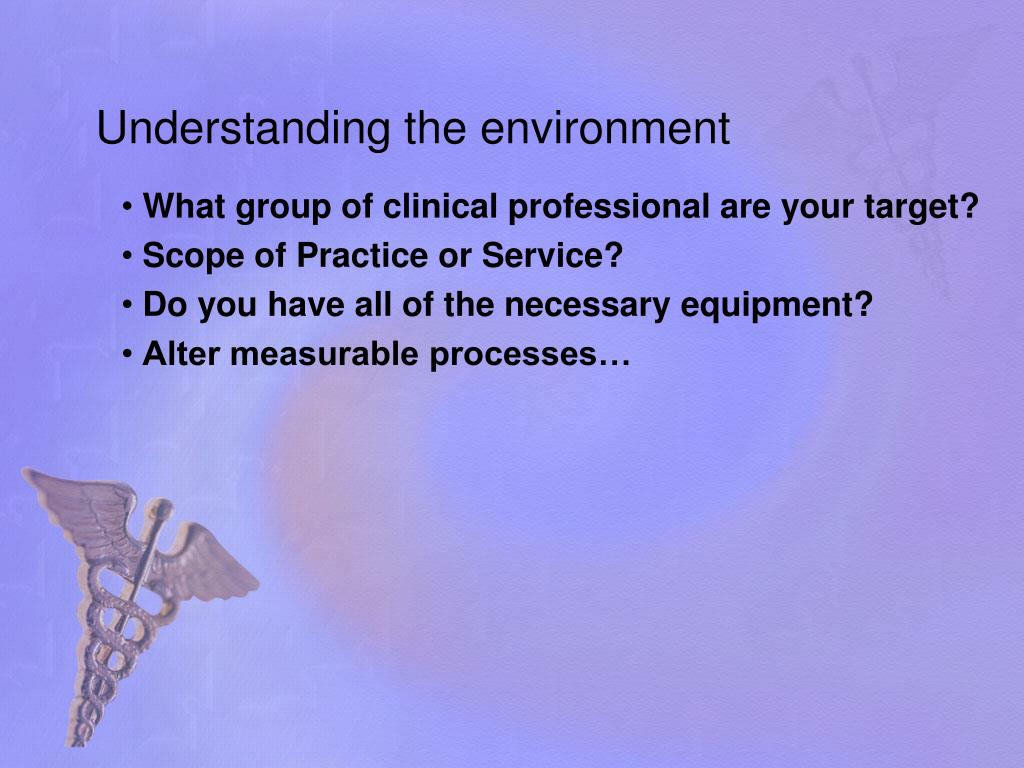 Understanding the environment

• What group of clinical professional are your target?
• Scope of Practice or Service?
• Do you have all of the necessary equipment?
• Alter measurable processes…